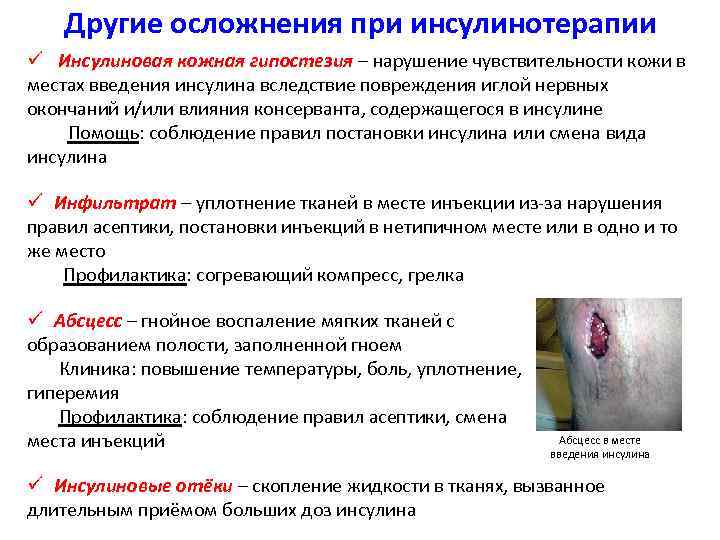 Другие осложнения при инсулинотерапии

✓ Инсулиновая кожная гипостезия – нарушение чувствительности кожи в местах введения инсулина вследствие повреждения иглой нервных окончаний и/или влияния консерванта, содержащегося в инсулине
Помощь: соблюдение правил постановки инсулина или смена вида инсулина

✓ Инфильтрат – уплотнение тканей в месте инъекции из-за нарушения правил асептики, постановки инъекций в нетипичном месте или в одно и то же место
Профилактика: согревающий компресс, грелка

✓ Абсцесс – гнойное воспаление мягких тканей с образованием полости, заполненной гноем
Клиника: повышение температуры, боль, уплотнение, гиперемия
Профилактика: соблюдение правил асептики, смена места инъекций

Абсцесс в месте введения инсулина

✓ Инсулиновые отёки – скопление жидкости в тканях, вызванное длительным приёмом больших доз инсулина